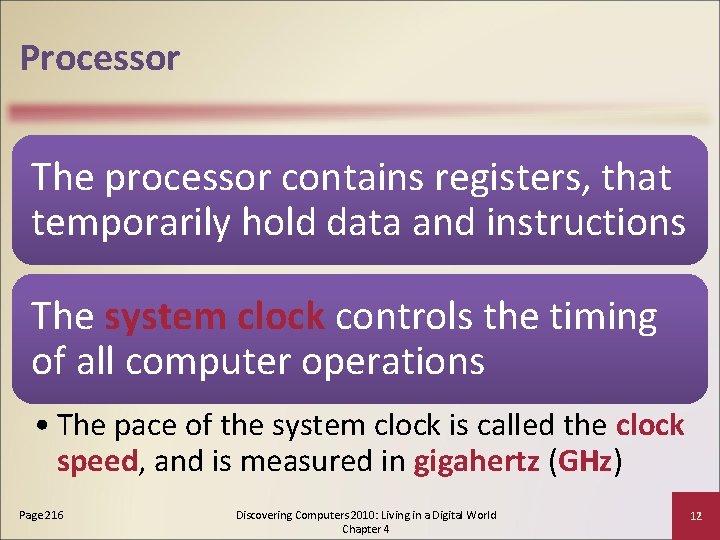 Processor

The processor contains registers, that temporarily hold data and instructions

The system clock controls the timing of all computer operations

• The pace of the system clock is called the clock speed, and is measured in gigahertz (GHz)

Page 216

Discovering Computers 2010: Living in a Digital World Chapter 4

12